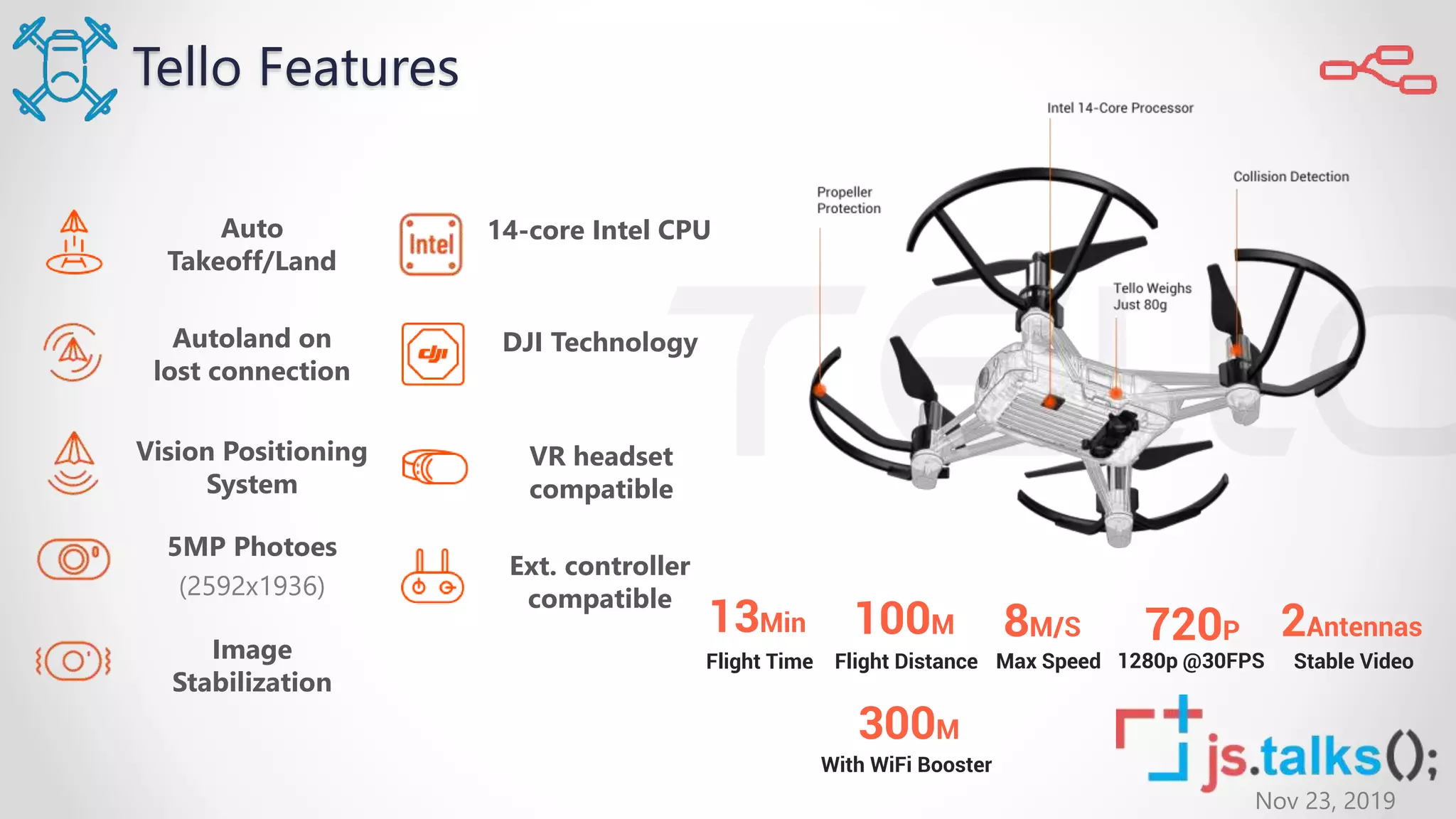 Tello Features

Auto Takeoff/Land

Autoland on lost connection

Vision Positioning System

5MP Photoes (2592x1936)

Image Stabilization

Intel

14-core Intel CPU

dji

DJI Technology

VR headset compatible

Ext. controller compatible

Intel 14-Core Processor

Propeller Protection

Collision Detection

Tello Weighs Just 80g

TELLO

13Min
Flight Time

100M
Flight Distance

8M/S
Max Speed

720P
1280p @30FPS

2Antennas
Stable Video

300M
With WiFi Booster

js.talks();
Nov 23, 2019